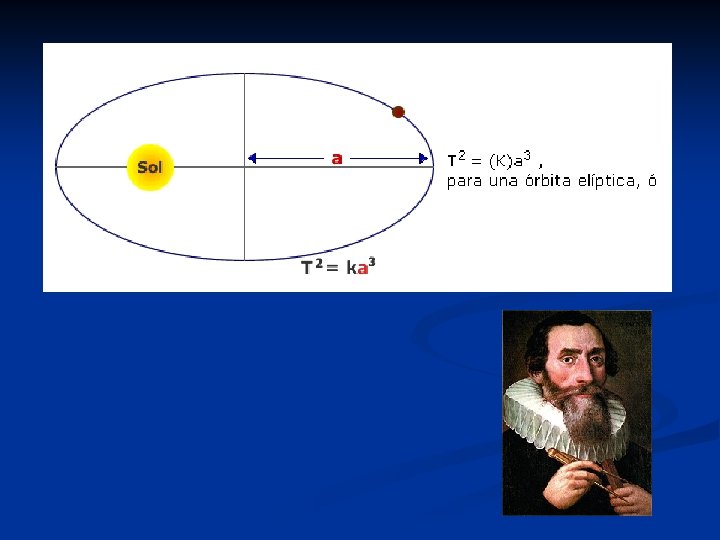 Sol

a

$T^2 = (K)a^3$ ,
para una órbita elíptica, ó

$T^2 = ka^3$